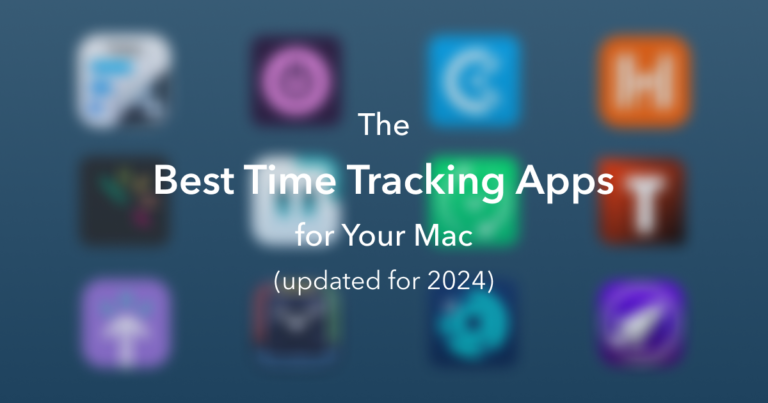 The
Best Time Tracking Apps
for Your Mac
(updated for 2024)